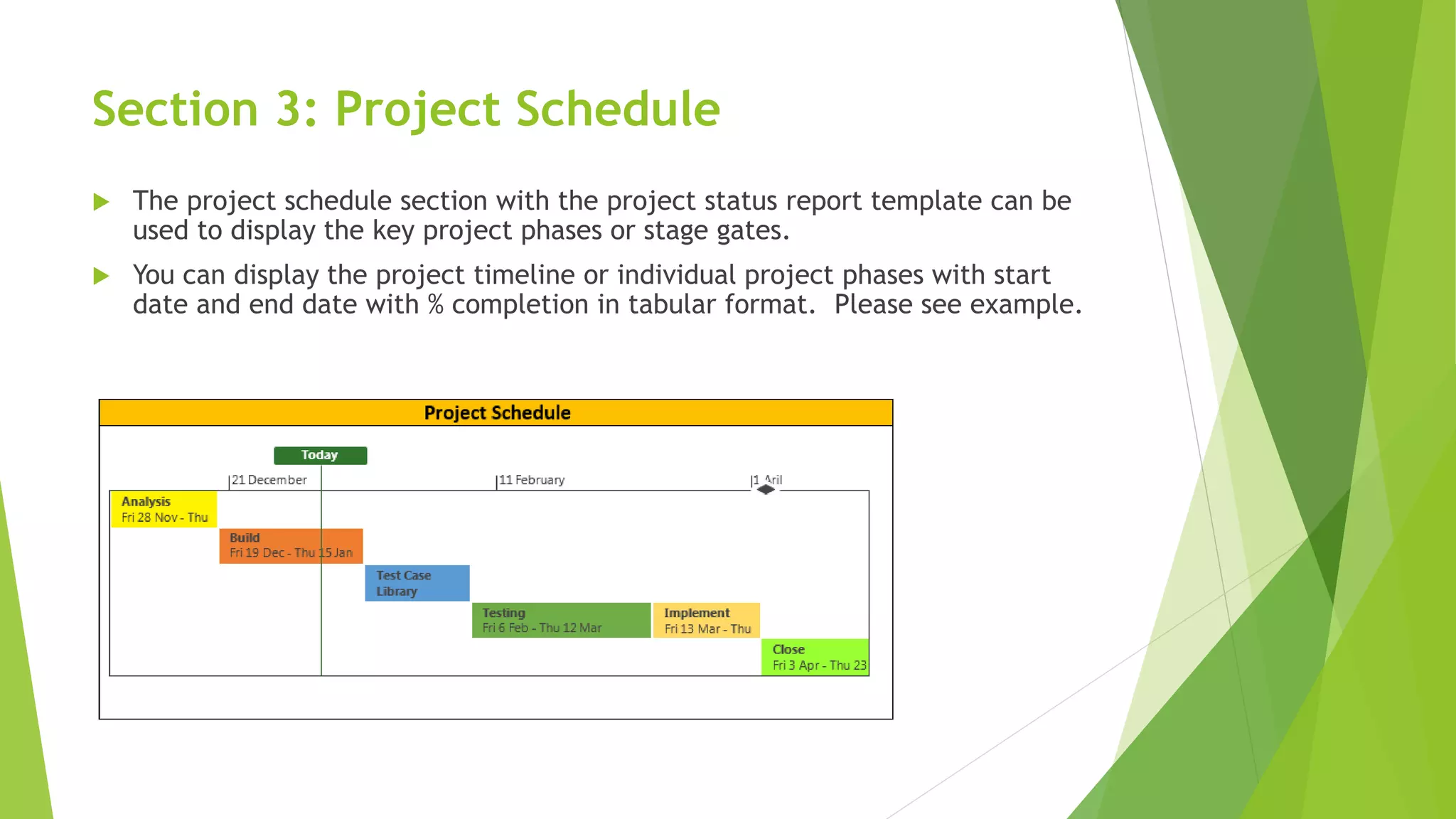 Section 3: Project Schedule

The project schedule section with the project status report template can be used to display the key project phases or stage gates.

You can display the project timeline or individual project phases with start date and end date with % completion in tabular format. Please see example.

Project Schedule

Today

21 December

11 February

1 Aril

Analysis
Fri 28 Nov - Thu

Build
Fri 19 Dec - Thu 15 Jan

Test Case Library

Testing
Fri 6 Feb - Thu 12 Mar

Implement
Fri 13 Mar - Thu

Close
Fri 3 Apr - Thu 23